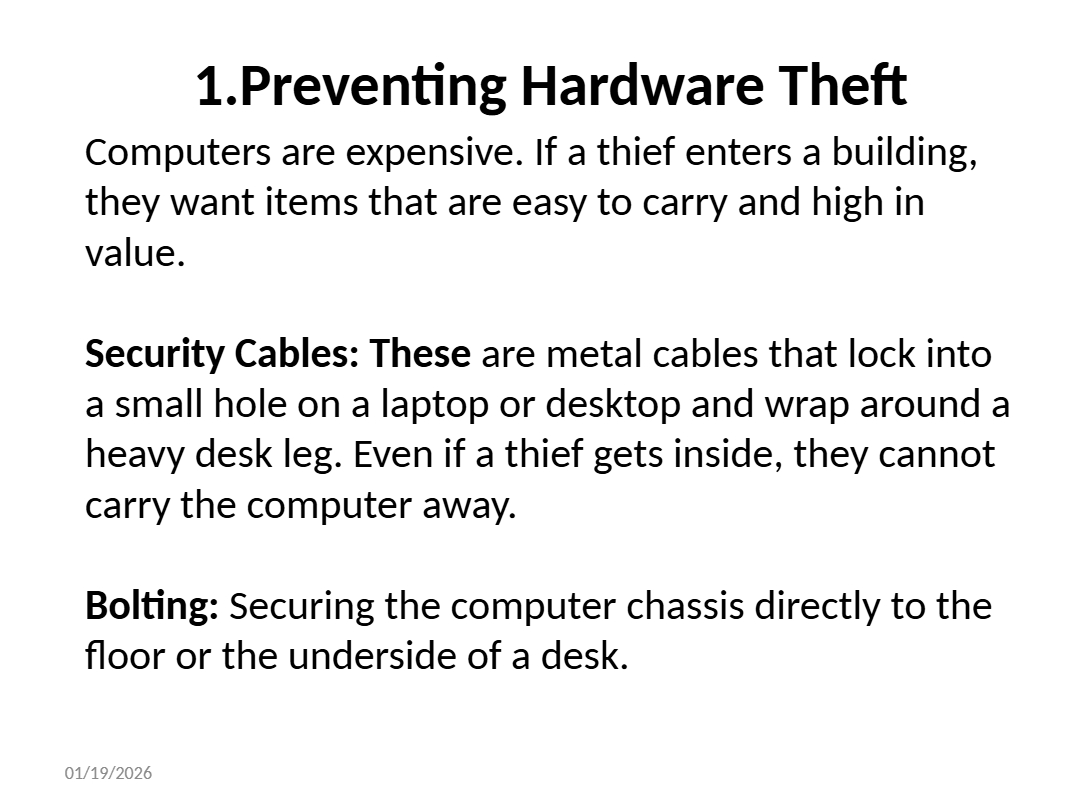 1.Preventing Hardware Theft

Computers are expensive. If a thief enters a building, they want items that are easy to carry and high in value.

Security Cables: These are metal cables that lock into a small hole on a laptop or desktop and wrap around a heavy desk leg. Even if a thief gets inside, they cannot carry the computer away.

Bolting: Securing the computer chassis directly to the floor or the underside of a desk.

01/19/2026